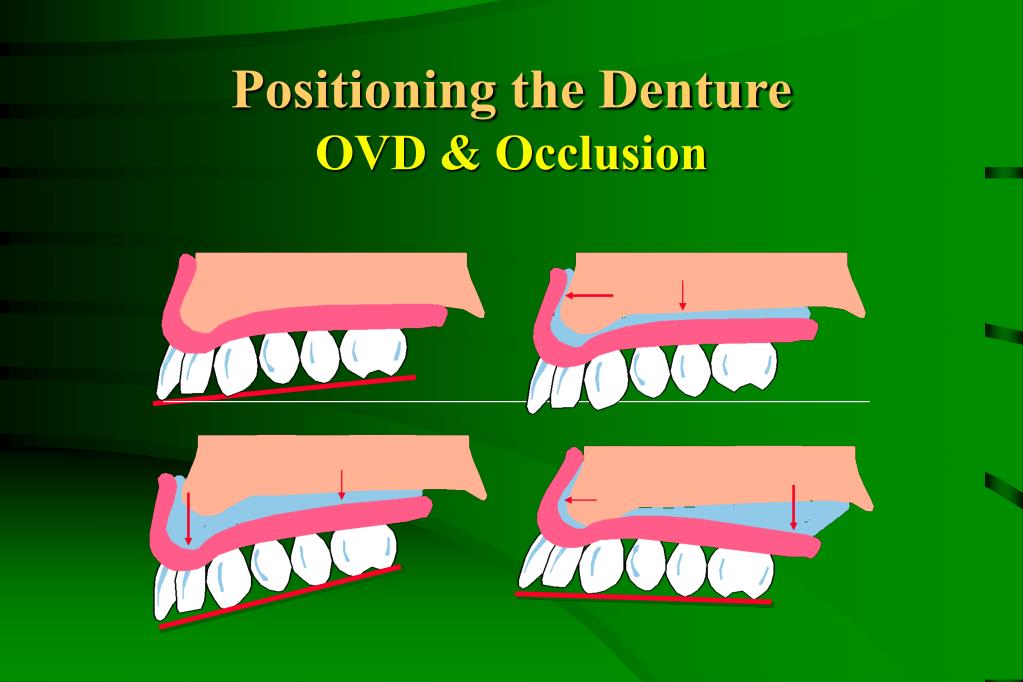 Positioning the Denture
OVD & Occlusion